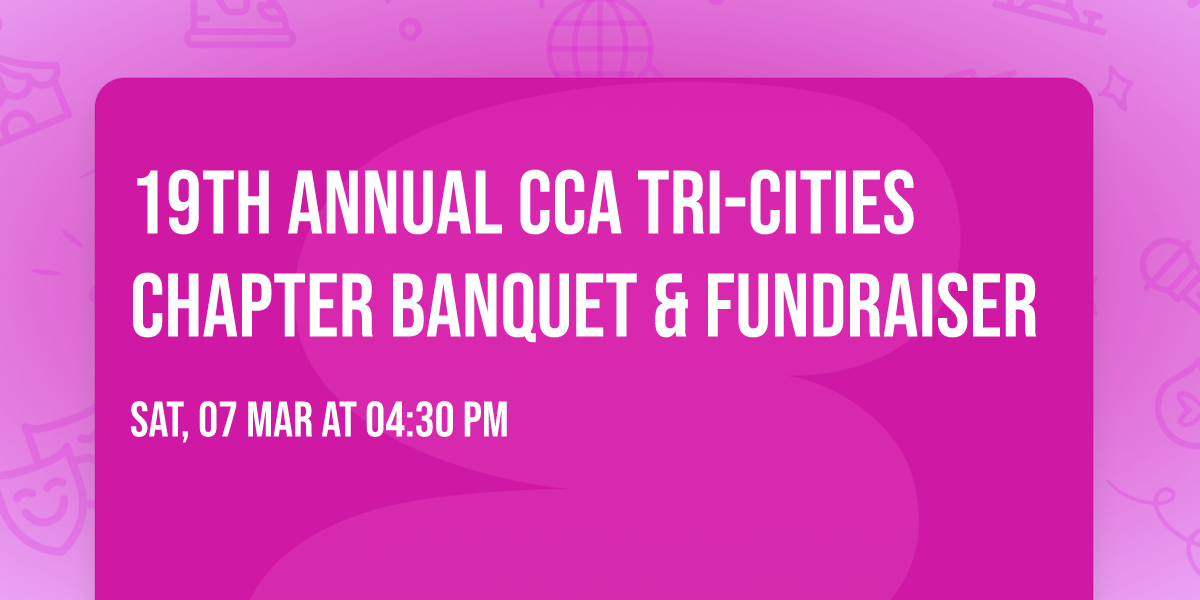 19TH ANNUAL CCA TRI-CITIES CHAPTER BANQUET & FUNDRAISER

SAT, 07 MAR AT 04:30 PM